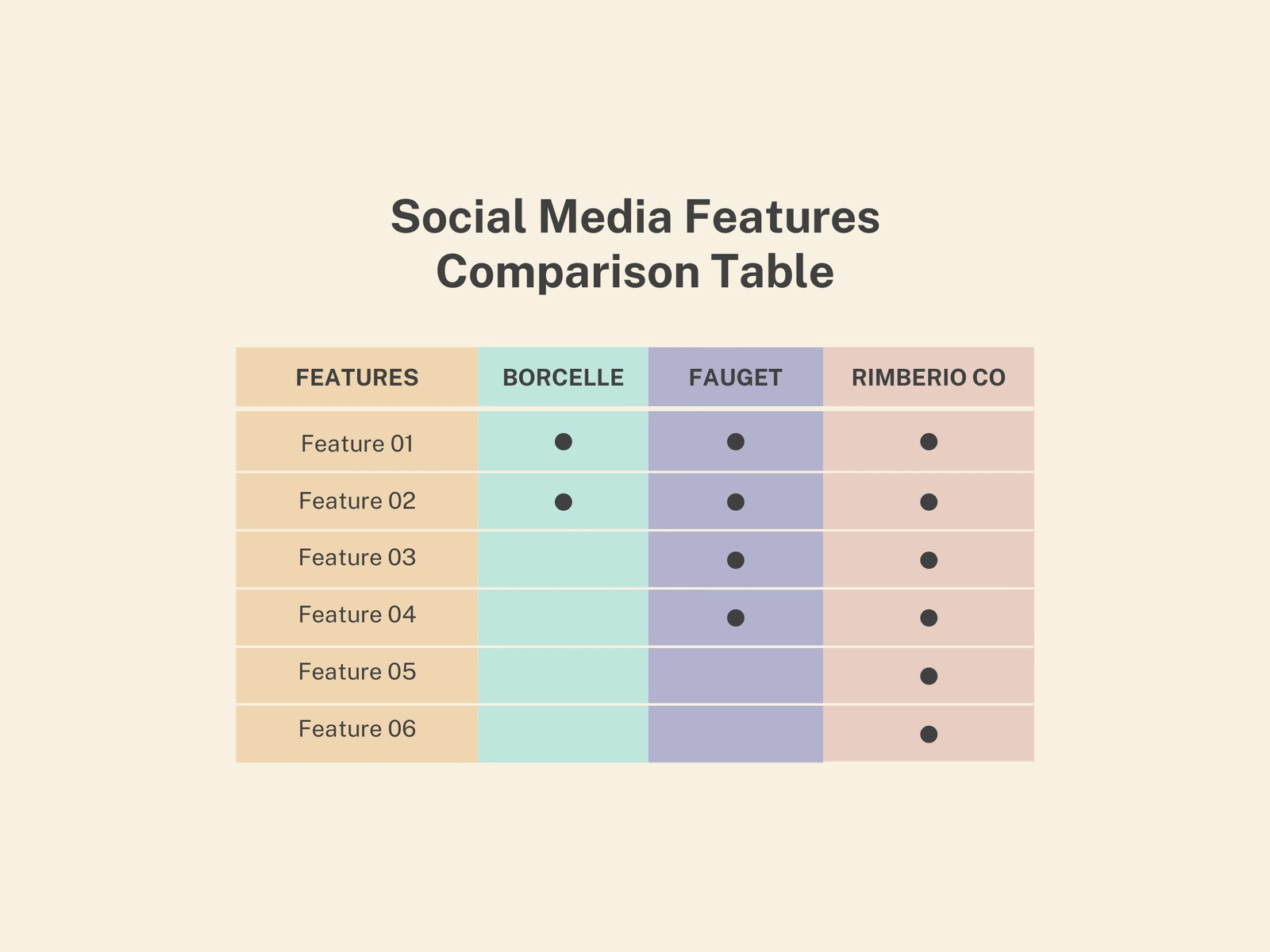 Social Media Features Comparison Table

| FEATURES | BORCELLE | FAUGET | RIMBERIO CO |
|---|---|---|---|
| Feature 01 | ● | ● | ● |
| Feature 02 | ● | ● | ● |
| Feature 03 | | ● | ● |
| Feature 04 | | ● | ● |
| Feature 05 | | | ● |
| Feature 06 | | | ● |